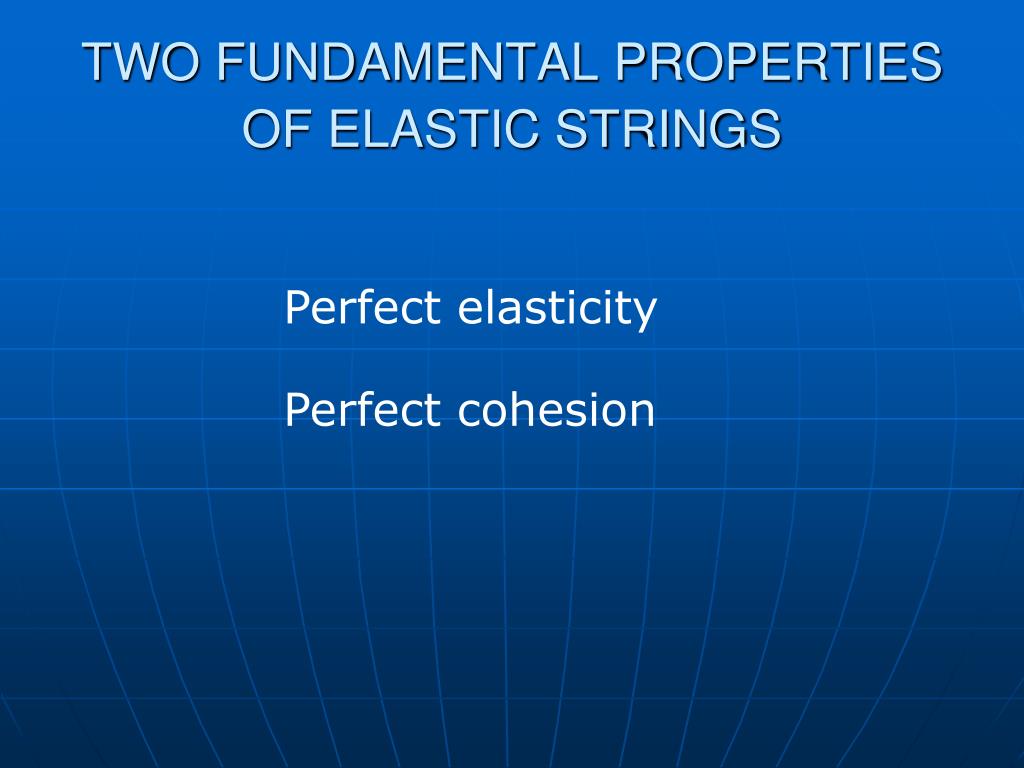 TWO FUNDAMENTAL PROPERTIES OF ELASTIC STRINGS

Perfect elasticity

Perfect cohesion